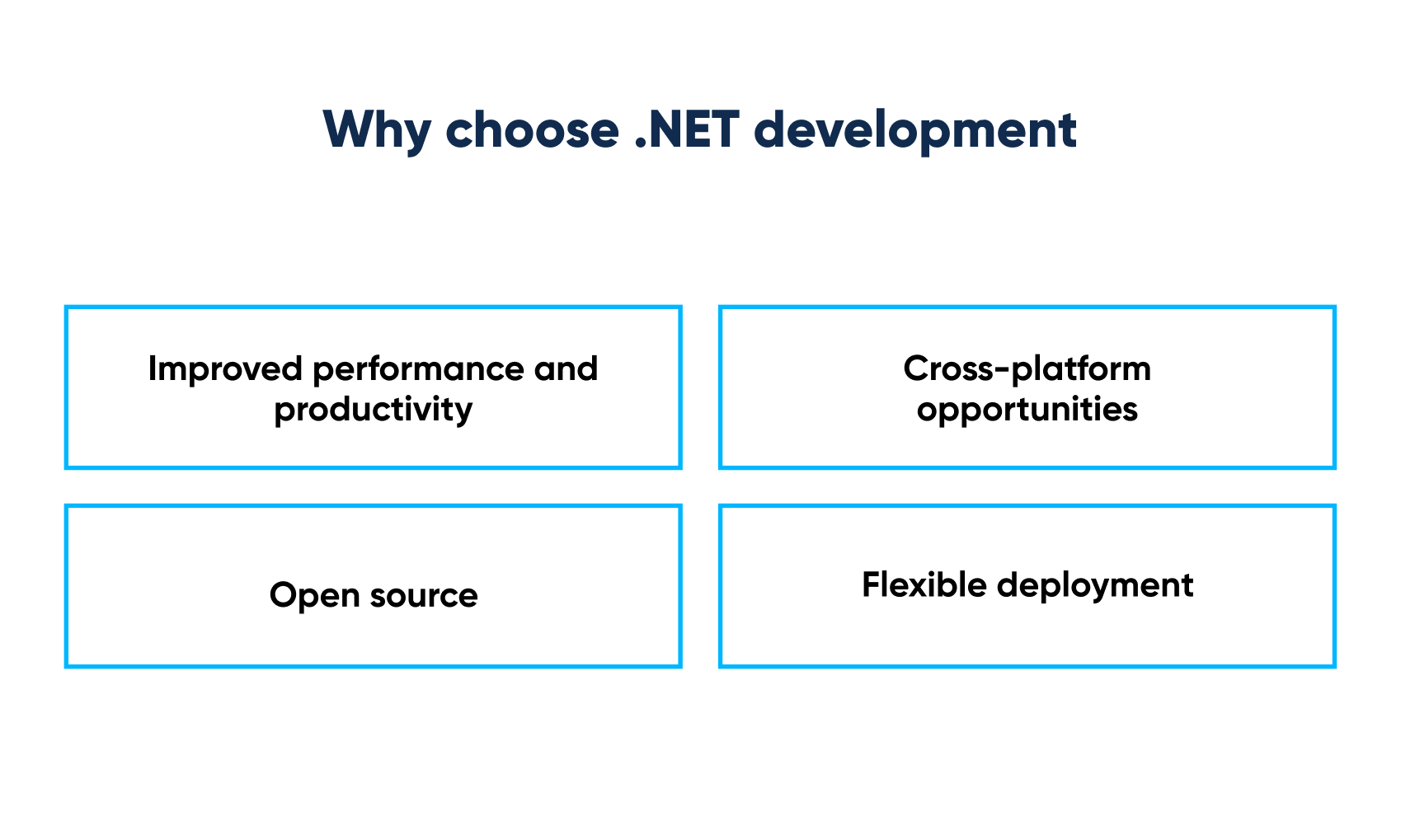 Why choose .NET development

Improved performance and productivity

Cross-platform opportunities

Open source

Flexible deployment